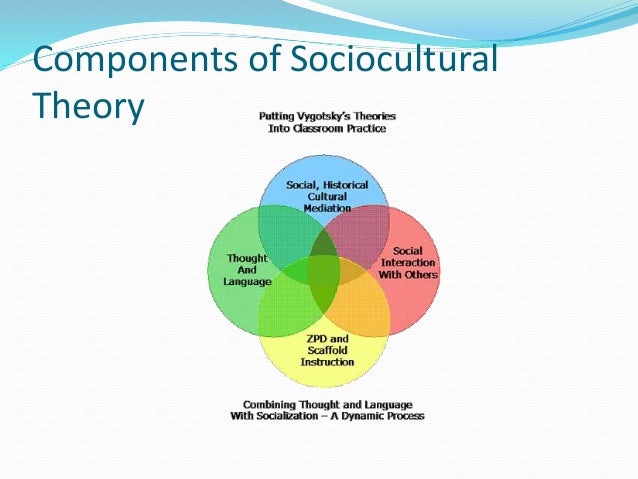 Components of Sociocultural Theory

Putting Vygotsky's Theories Into Classroom Practice

Social, Historical Cultural Mediation

Thought And Language

Social Interaction With Others

ZPD and Scaffold Instruction

Combining Thought and Language With Socialization – A Dynamic Process